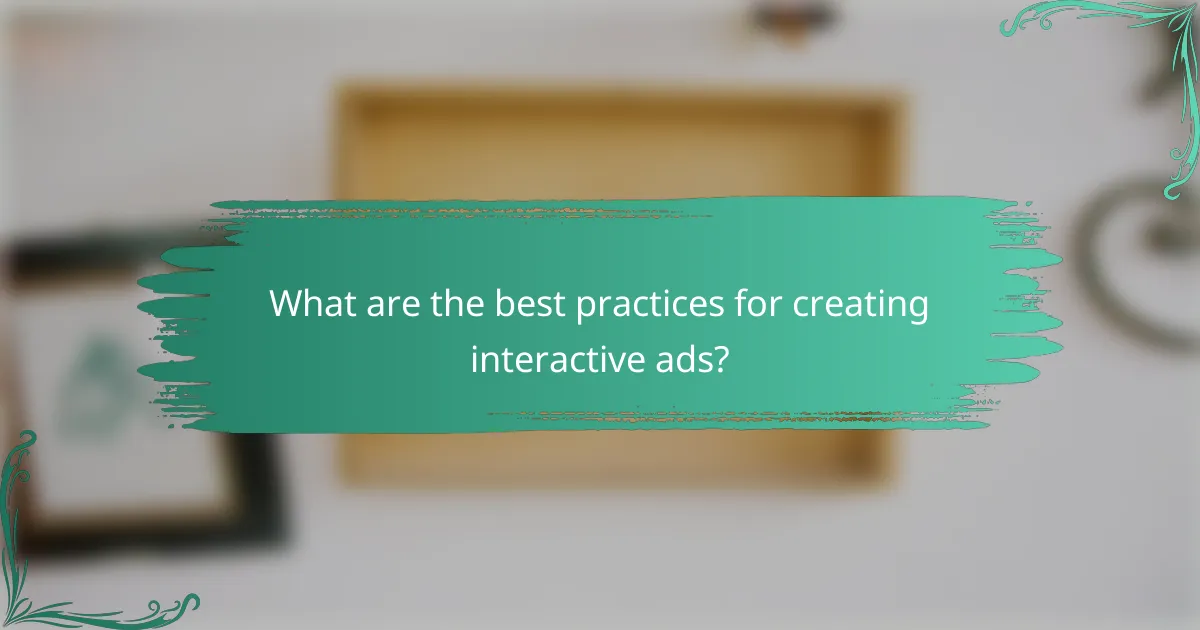 What are the best practices for creating interactive ads?